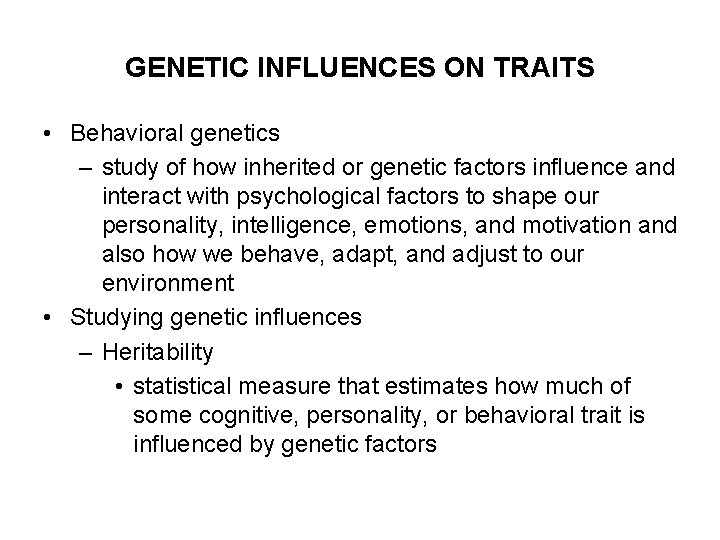 GENETIC INFLUENCES ON TRAITS

• Behavioral genetics
– study of how inherited or genetic factors influence and interact with psychological factors to shape our personality, intelligence, emotions, and motivation and also how we behave, adapt, and adjust to our environment
• Studying genetic influences
– Heritability
• statistical measure that estimates how much of some cognitive, personality, or behavioral trait is influenced by genetic factors